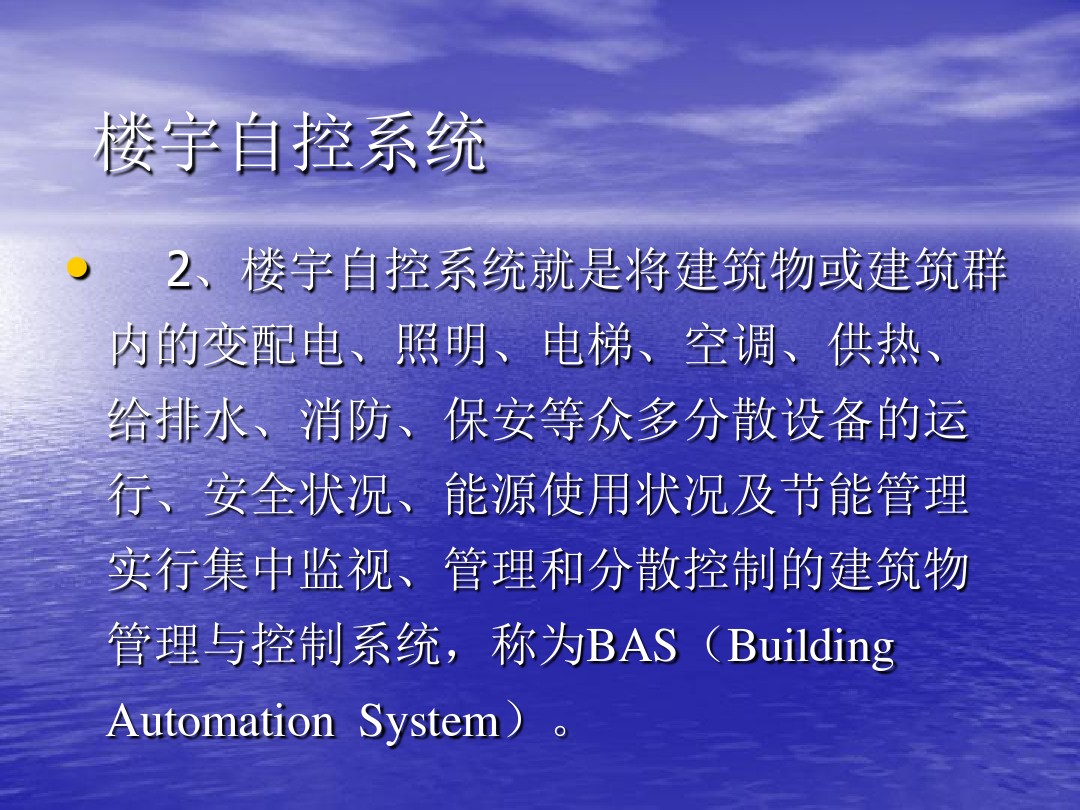 楼宇自控系统

• 2、楼宇自控系统就是将建筑物或建筑群内的变配电、照明、电梯、空调、供热、给排水、消防、保安等众多分散设备的运行、安全状况、能源使用状况及节能管理实行集中监视、管理和分散控制的建筑物管理与控制系统，称为BAS（Building Automation System）。